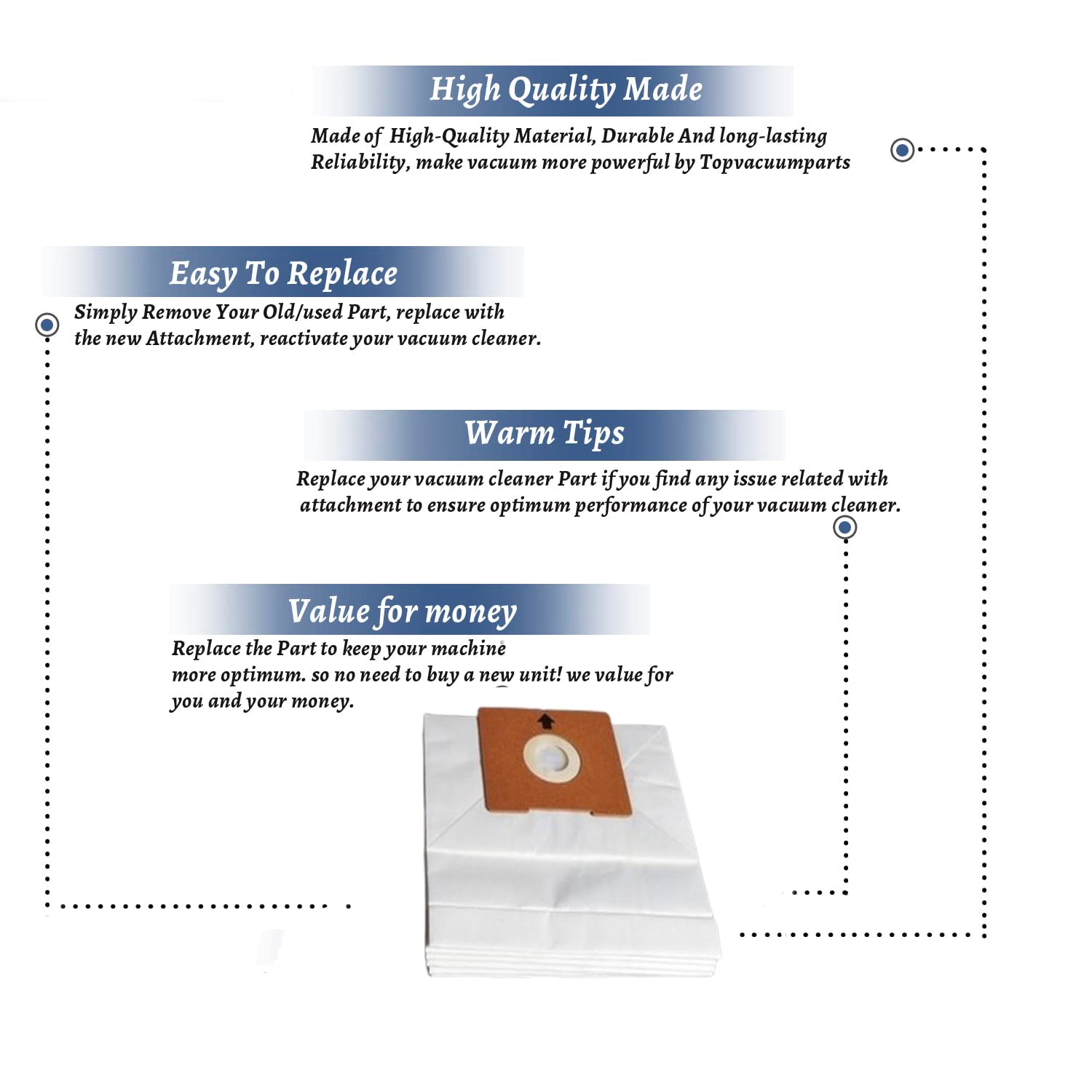 High Quality Made

Made of High-Quality Material, Durable And long-lasting Reliability, make vacuum more powerful by Topvacuumparts

Easy To Replace

Simply Remove Your Old/used Part, replace with the new Attachment, reactivate your vacuum cleaner.

Warm Tips

Replace your vacuum cleaner Part if you find any issue related with attachment to ensure optimum performance of your vacuum cleaner.

Value for money

Replace the Part to keep your machine more optimum. so no need to buy a new unit! we value for you and your money.